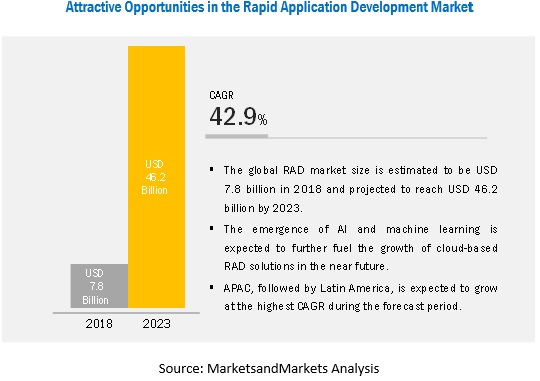 Attractive Opportunities in the Rapid Application Development Market

USD 7.8 Billion

USD 46.2 Billion

2018

2023

CAGR
42.9%

▪ The global RAD market size is estimated to be USD 7.8 billion in 2018 and projected to reach USD 46.2 billion by 2023.

▪ The emergence of AI and machine learning is expected to further fuel the growth of cloud-based RAD solutions in the near future.

▪ APAC, followed by Latin America, is expected to grow at the highest CAGR during the forecast period.

Source: MarketsandMarkets Analysis